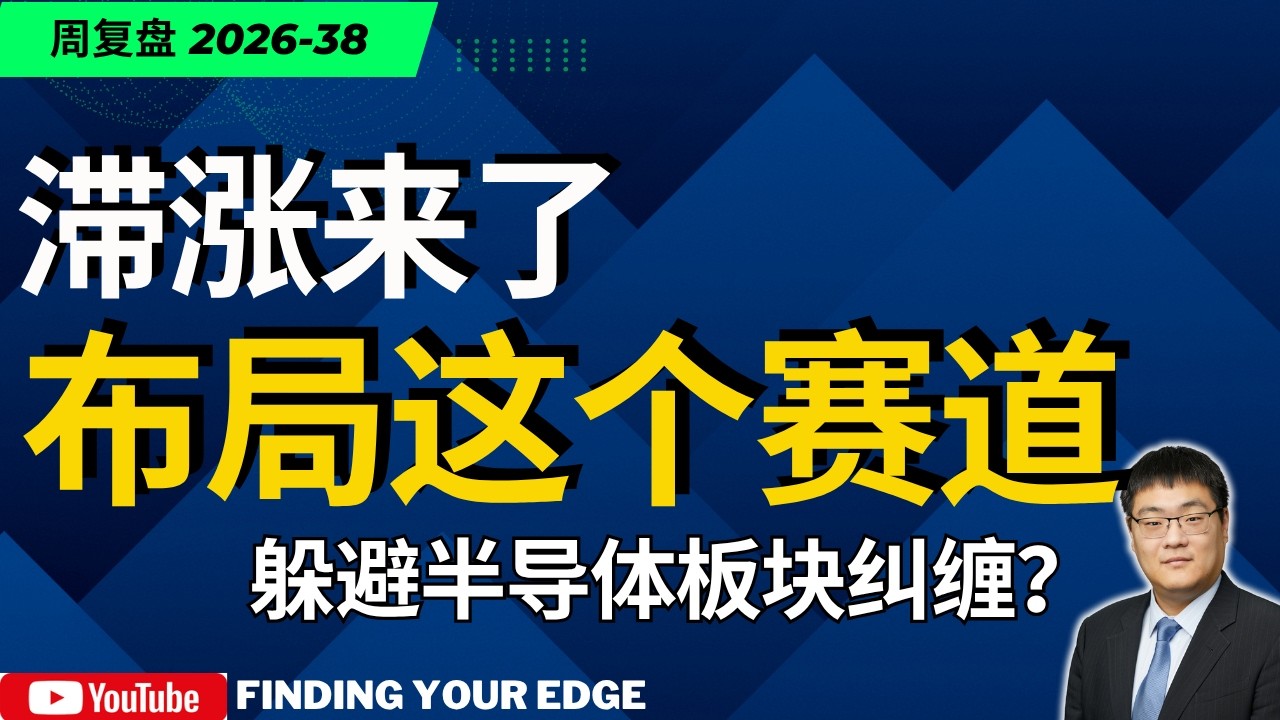 周复盘 2026-38

滞涨来了

布局这个赛道

躲避半导体板块纠缠?

YouTube

FINDING YOUR EDGE